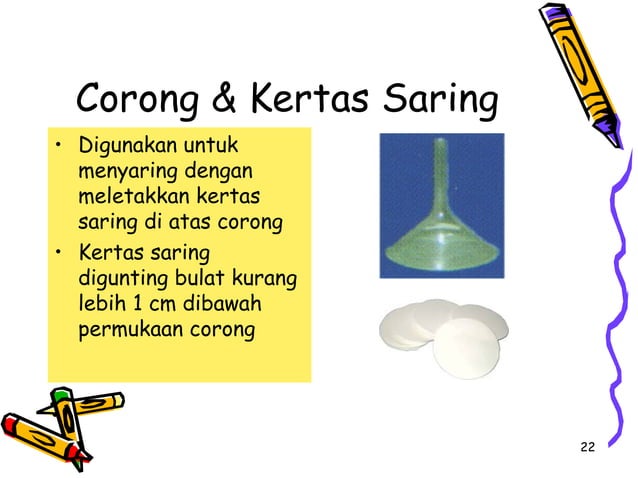 Corong & Kertas Saring

• Digunakan untuk menyaring dengan meletakkan kertas saring di atas corong
• Kertas saring digunting bulat kurang lebih 1 cm dibawah permukaan corong

22